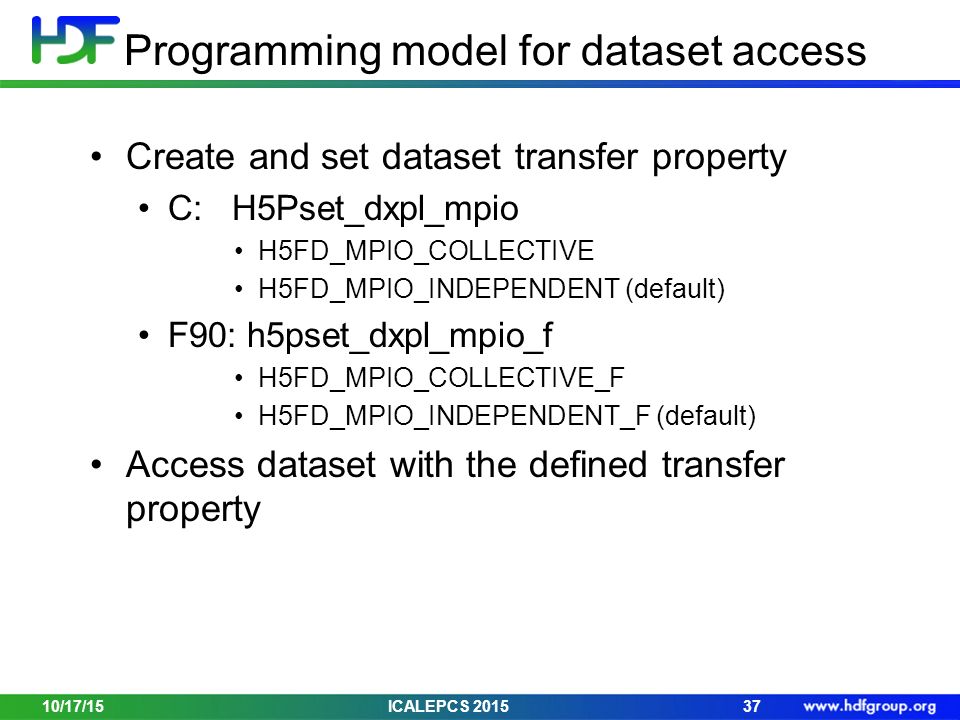 HDF Programming model for dataset access

• Create and set dataset transfer property
  • C: H5Pset_dxpl_mpio
    • H5FD_MPIO_COLLECTIVE
    • H5FD_MPIO_INDEPENDENT (default)
  • F90: h5pset_dxpl_mpio_f
    • H5FD_MPIO_COLLECTIVE_F
    • H5FD_MPIO_INDEPENDENT_F (default)
• Access dataset with the defined transfer property

10/17/15 ICALEPCS 2015 37 www.hdfgroup.org